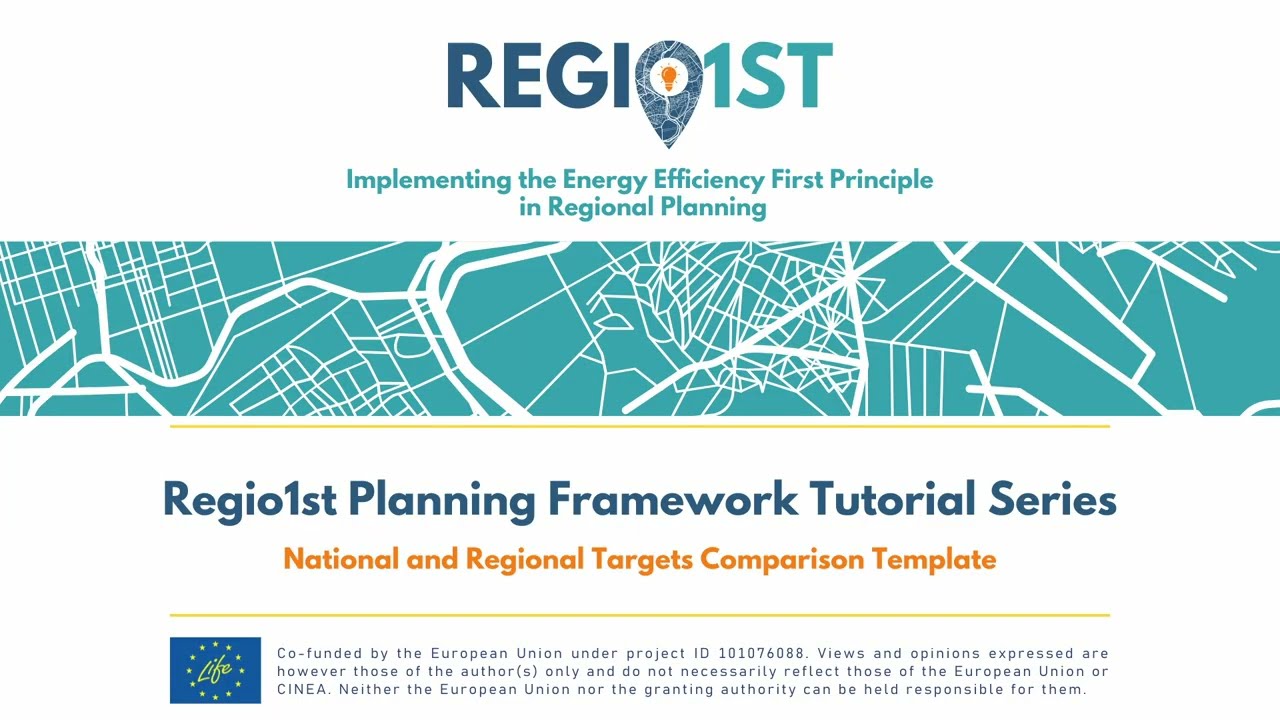 REGIO1ST

Implementing the Energy Efficiency First Principle in Regional Planning

Regio1st Planning Framework Tutorial Series

National and Regional Targets Comparison Template

Life

Co-funded by the European Union under project ID 101076088. Views and opinions expressed are however those of the author(s) only and do not necessarily reflect those of the European Union or CINEA. Neither the European Union nor the granting authority can be held responsible for them.